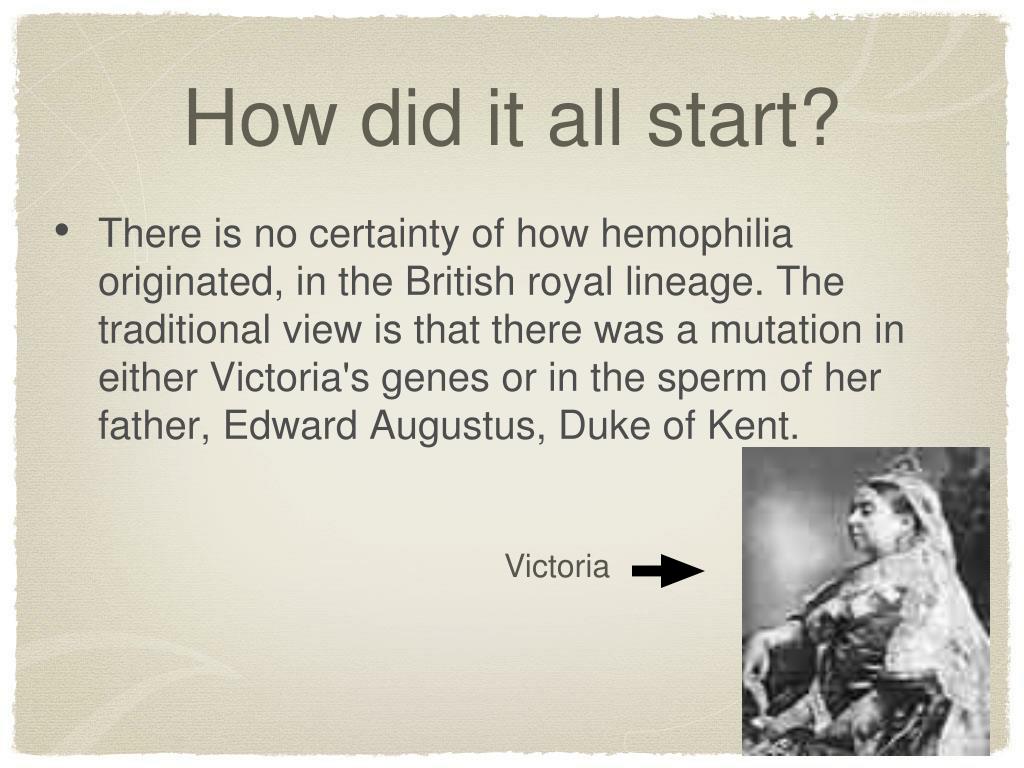 How did it all start?

• There is no certainty of how hemophilia originated, in the British royal lineage. The traditional view is that there was a mutation in either Victoria's genes or in the sperm of her father, Edward Augustus, Duke of Kent.

Victoria